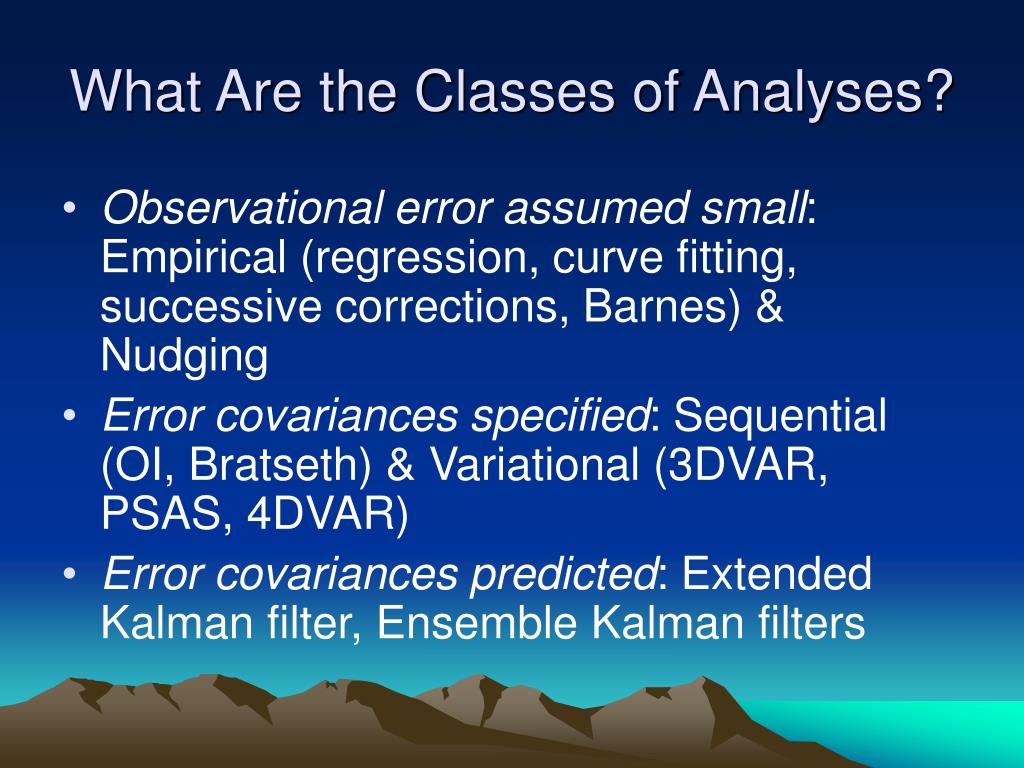 What Are the Classes of Analyses?

• Observational error assumed small: Empirical (regression, curve fitting, successive corrections, Barnes) & Nudging

• Error covariances specified: Sequential (OI, Bratseth) & Variational (3DVAR, PSAS, 4DVAR)

• Error covariances predicted: Extended Kalman filter, Ensemble Kalman filters